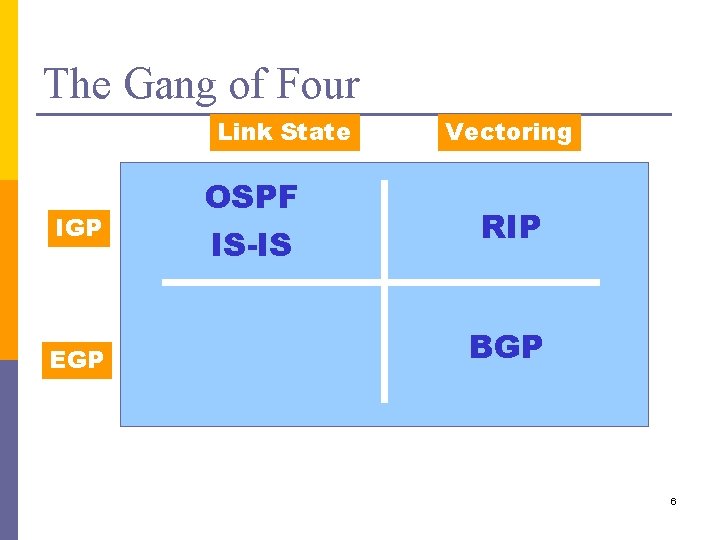 The Gang of Four

|  | Link State | Vectoring |
|---|---|---|
| IGP | OSPF IS-IS | RIP |
| EGP |  | BGP |

6